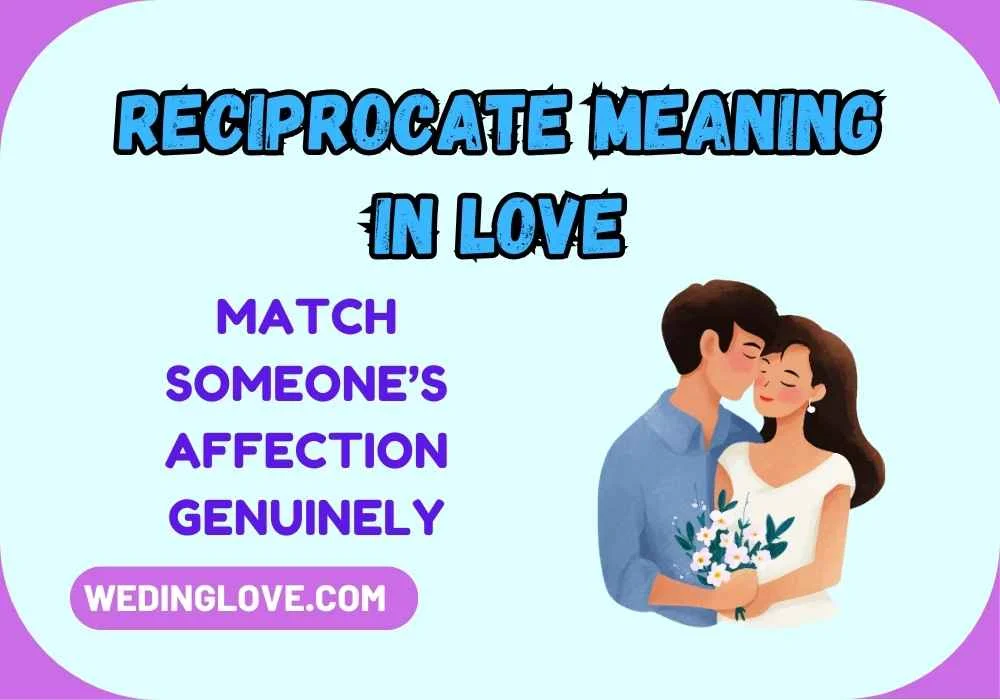 RECIPROCATE MEANING IN LOVE

MATCH SOMEONE'S AFFECTION GENUINELY

WEDINGLOVE.COM